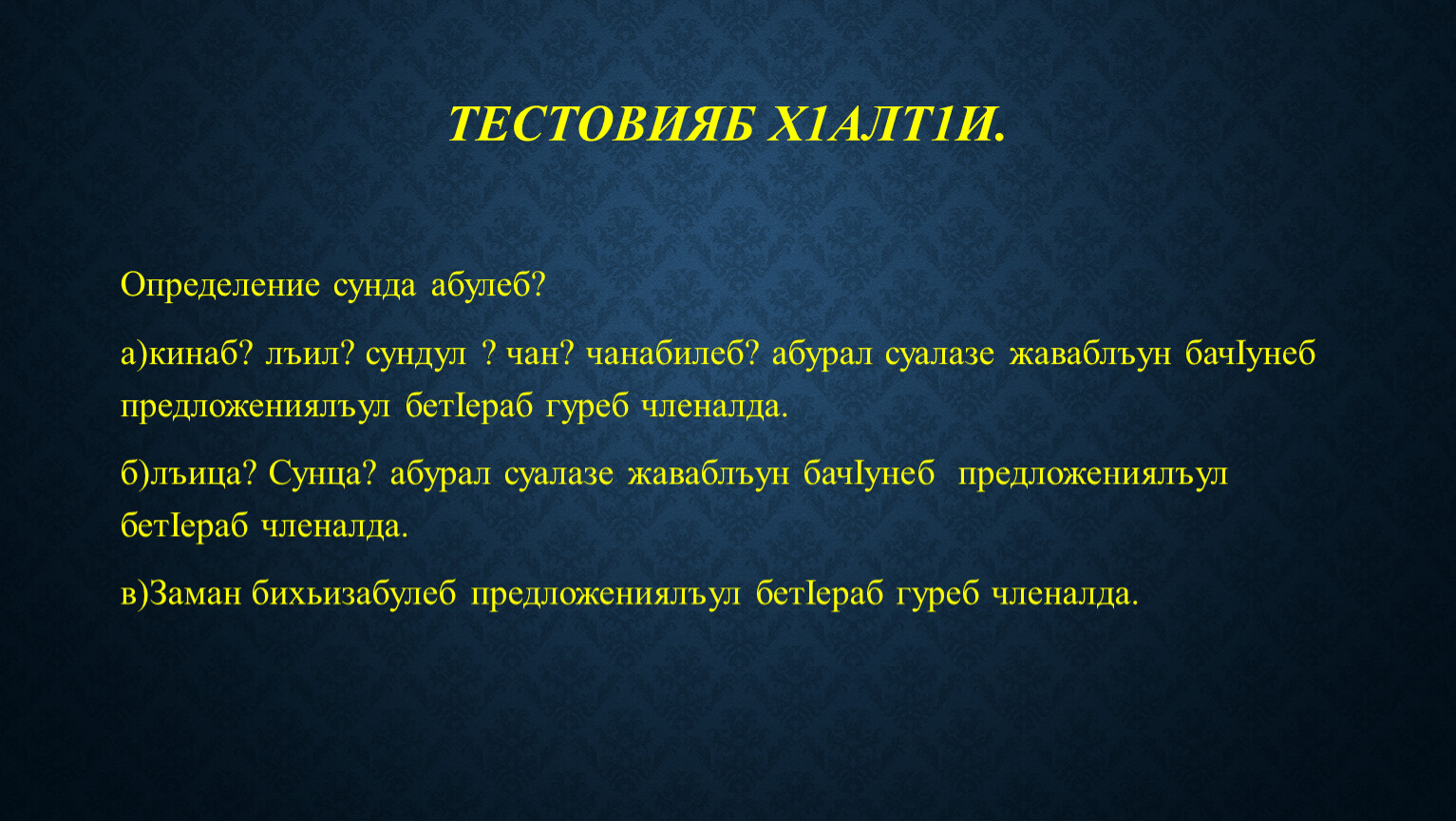 ТЕСТОВИЯБ Х1АЛТ1И.

Определение сунда абулеб?

а)кинаб? лъил? сундул ? чан? чанабилеб? абурал суалазе жаваблъун бачIунеб предложениялъул бетIераб гуреб членалда.

б)лъица? Сунца? абурал суалазе жаваблъун бачIунеб предложениялъул бетIераб членалда.

в)Заман бихьизабулеб предложениялъул бетIераб гуреб членалда.